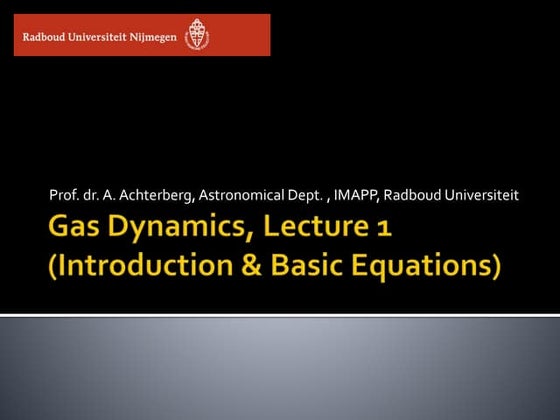 Radboud Universiteit Nijmegen

Prof. dr. A. Achterberg, Astronomical Dept. , IMAPP, Radboud Universiteit

Gas Dynamics, Lecture 1 (Introduction & Basic Equations)